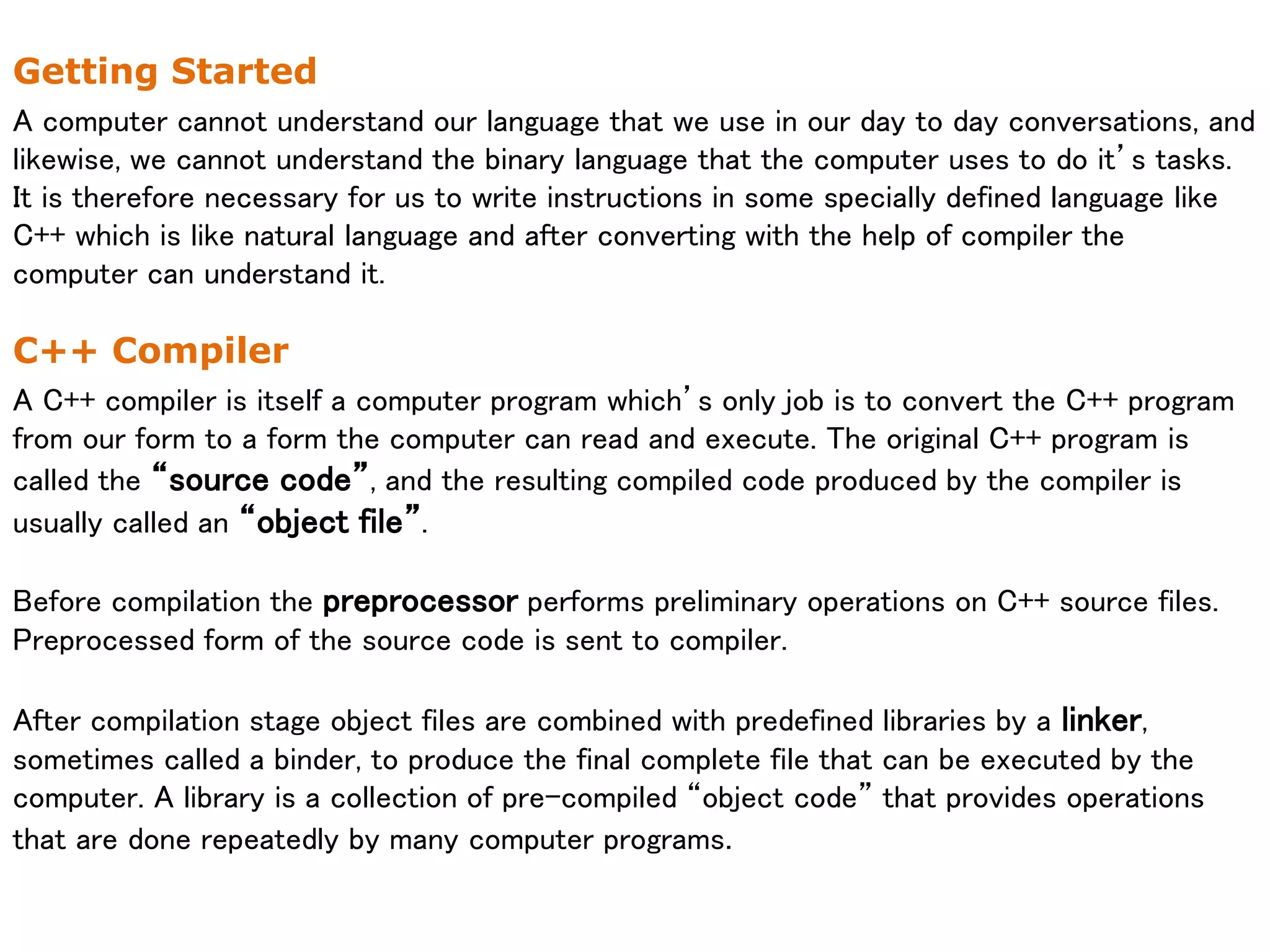 Getting Started

A computer cannot understand our language that we use in our day to day conversations, and likewise, we cannot understand the binary language that the computer uses to do it's tasks. It is therefore necessary for us to write instructions in some specially defined language like C++ which is like natural language and after converting with the help of compiler the computer can understand it.

C++ Compiler

A C++ compiler is itself a computer program which's only job is to convert the C++ program from our form to a form the computer can read and execute. The original C++ program is called the "source code", and the resulting compiled code produced by the compiler is usually called an "object file".

Before compilation the preprocessor performs preliminary operations on C++ source files. Preprocessed form of the source code is sent to compiler.

After compilation stage object files are combined with predefined libraries by a linker, sometimes called a binder, to produce the final complete file that can be executed by the computer. A library is a collection of pre-compiled "object code" that provides operations that are done repeatedly by many computer programs.